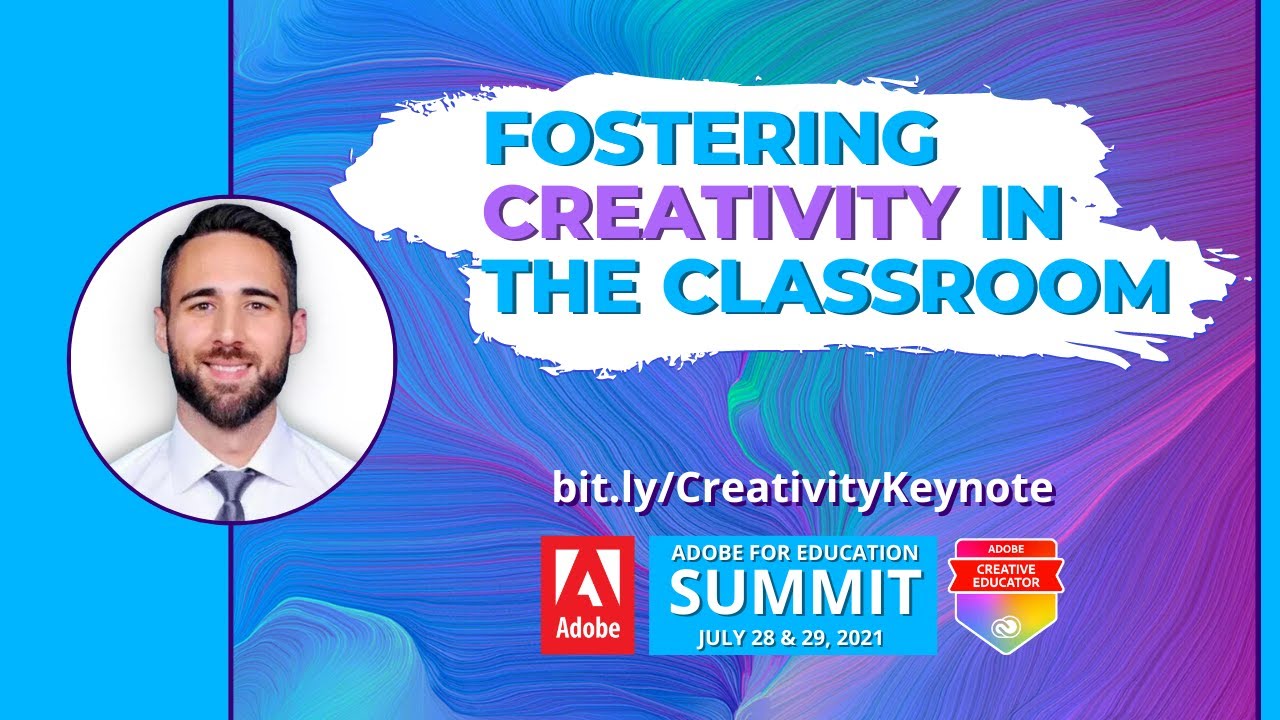 FOSTERING CREATIVITY IN THE CLASSROOM

bit.ly/CreativityKeynote

Adobe

ADOBE FOR EDUCATION
SUMMIT
JULY 28 & 29, 2021

ADOBE
CREATIVE EDUCATOR